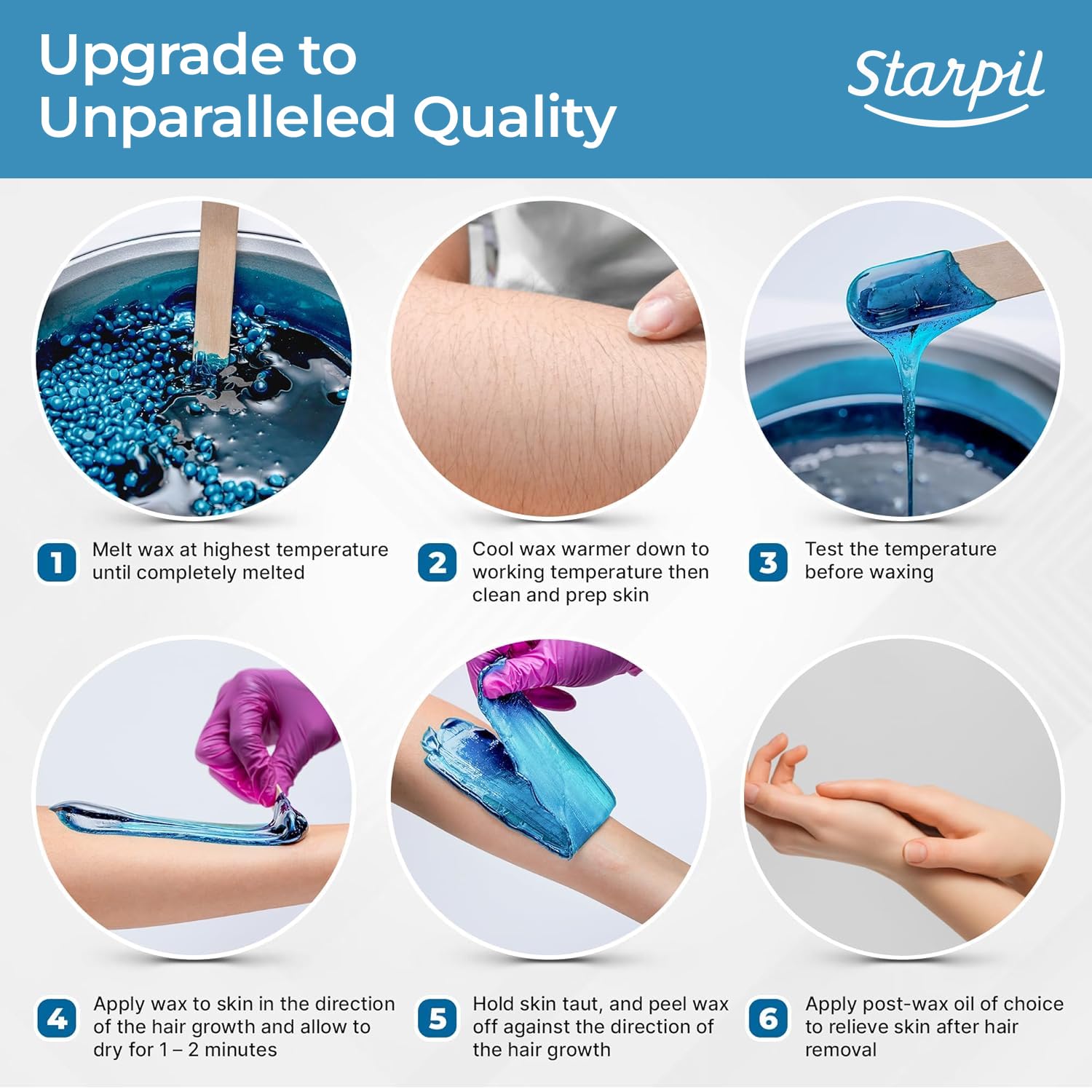 Upgrade to Unparalleled Quality

Starpil

1 Melt wax at highest temperature until completely melted

2 Cool wax warmer down to working temperature then clean and prep skin

3 Test the temperature before waxing

4 Apply wax to skin in the direction of the hair growth and allow to dry for 1 – 2 minutes

5 Hold skin taut, and peel wax off against the direction of the hair growth

6 Apply post-wax oil of choice to relieve skin after hair removal